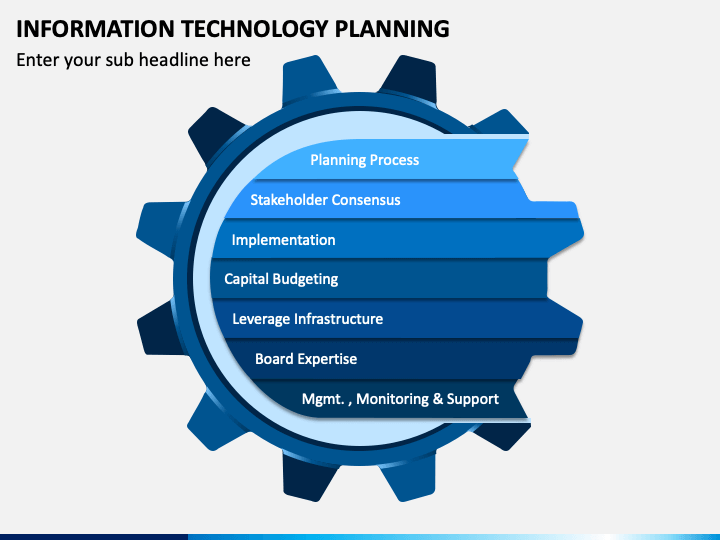 INFORMATION TECHNOLOGY PLANNING

Enter your sub headline here

Planning Process

Stakeholder Consensus

Implementation

Capital Budgeting

Leverage Infrastructure

Board Expertise

Mgmt. , Monitoring & Support